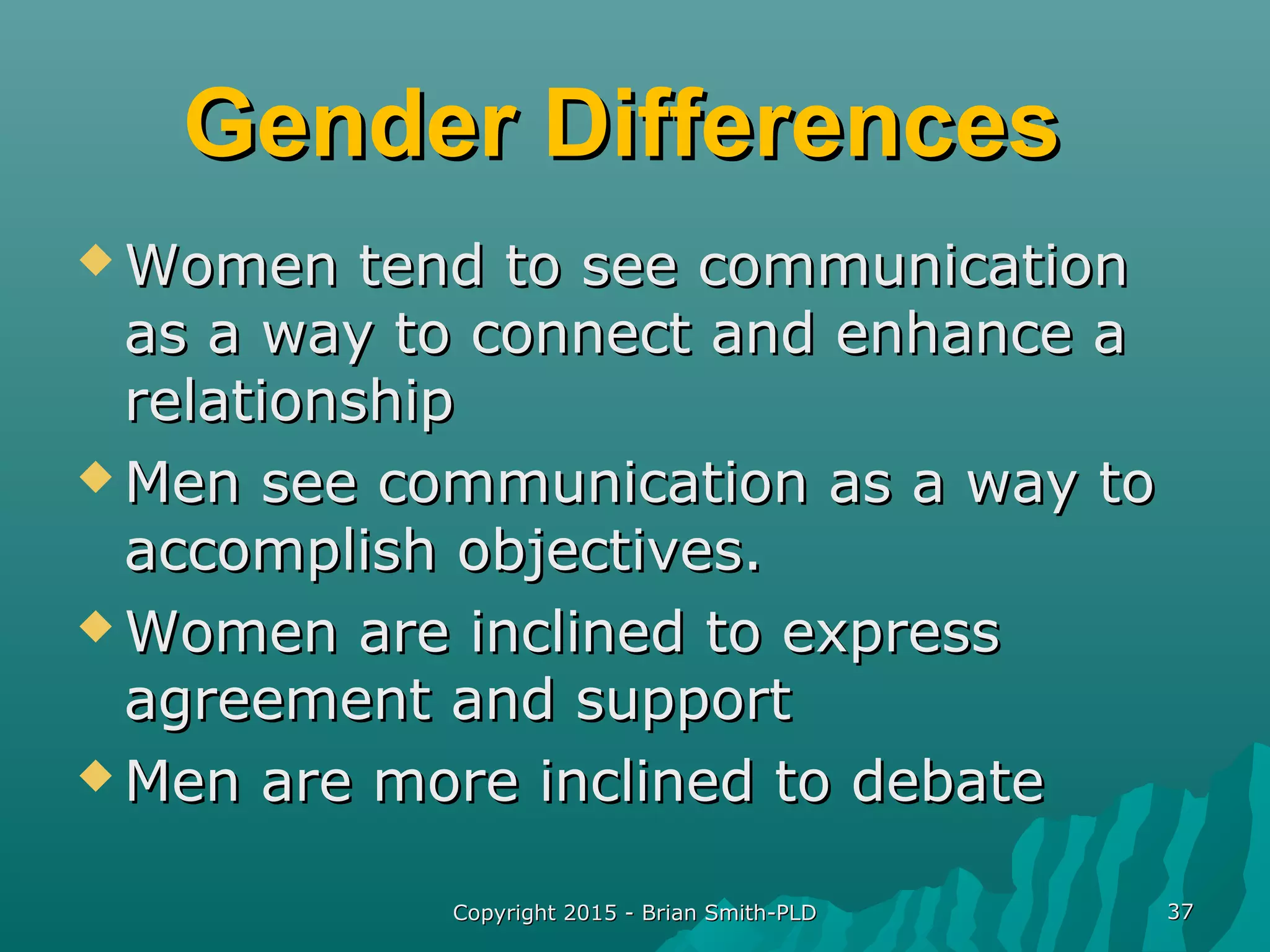 Gender Differences

◆ Women tend to see communication as a way to connect and enhance a relationship

◆ Men see communication as a way to accomplish objectives.

◆ Women are inclined to express agreement and support

◆ Men are more inclined to debate

Copyright 2015 - Brian Smith-PLD

37